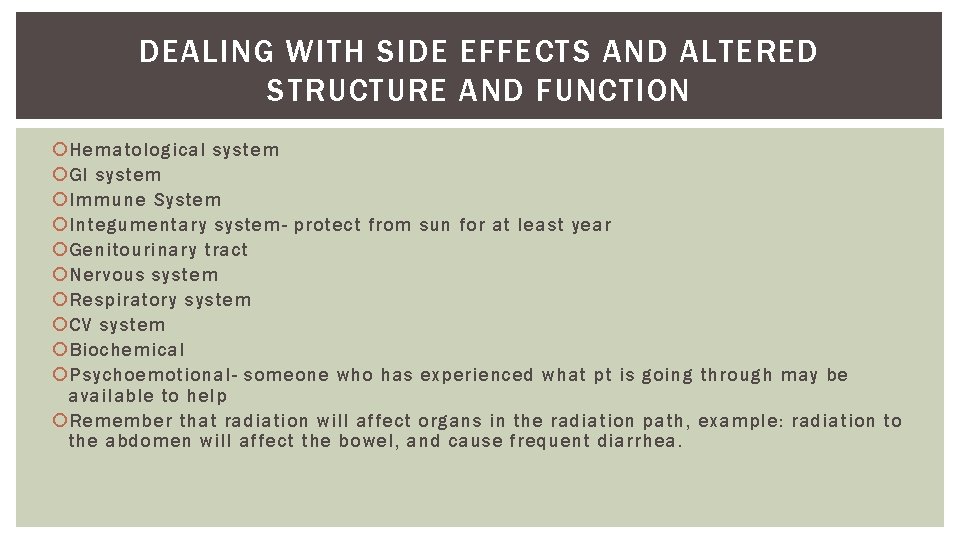 DEALING WITH SIDE EFFECTS AND ALTERED STRUCTURE AND FUNCTION

Hematological system
GI system
Immune System
Integumentary system- protect from sun for at least year
Genitourinary tract
Nervous system
Respiratory system
CV system
Biochemical
Psychoemotional- someone who has experienced what pt is going through may be available to help
Remember that radiation will affect organs in the radiation path, example: radiation to the abdomen will affect the bowel, and cause frequent diarrhea.